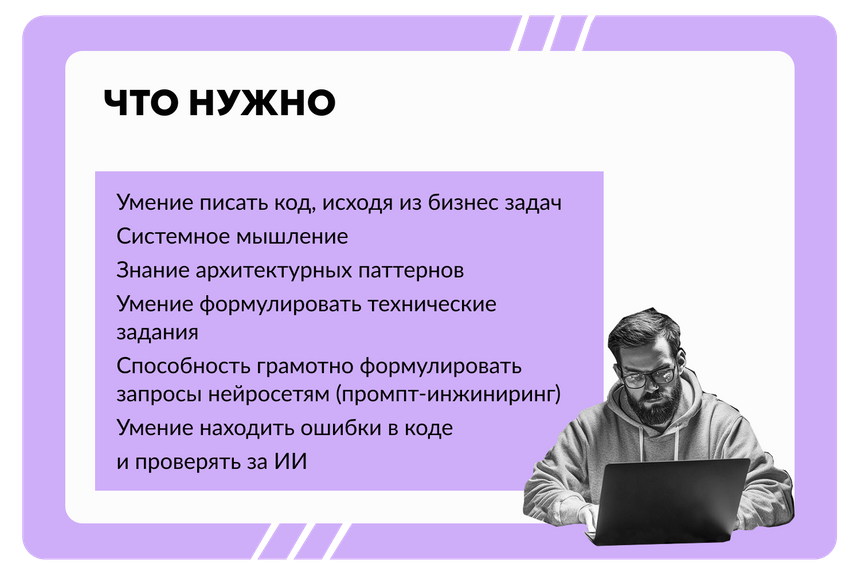 ЧТО НУЖНО

Умение писать код, исходя из бизнес задач

Системное мышление

Знание архитектурных паттернов

Умение формулировать технические задания

Способность грамотно формулировать запросы нейросетям (промпт-инжиниринг)

Умение находить ошибки в коде и проверять за ИИ